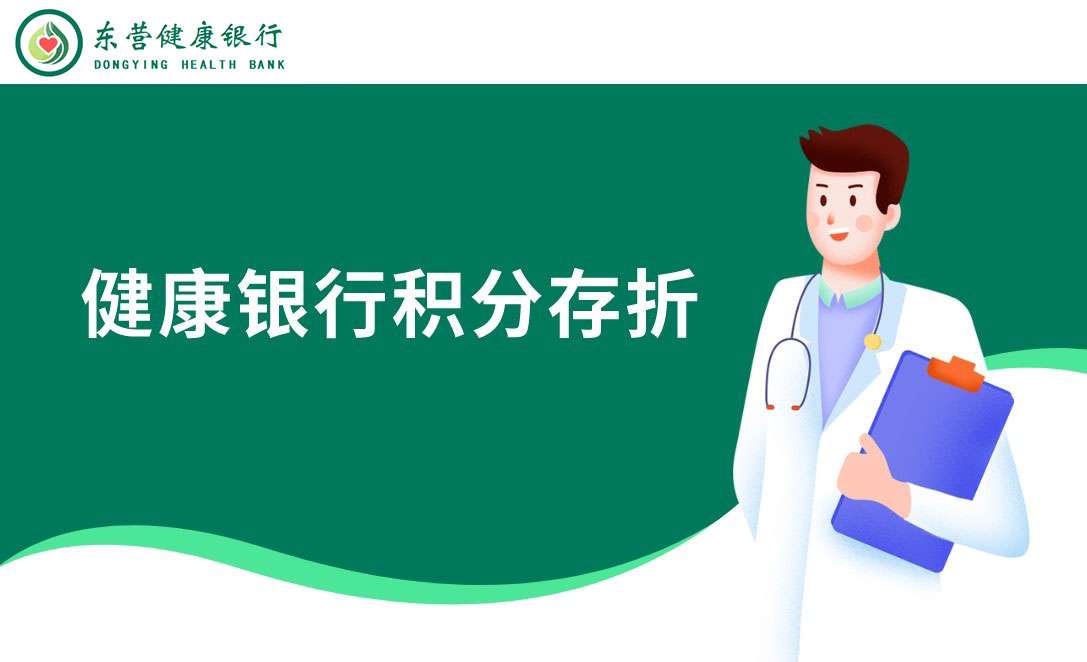 东营健康银行
DONGYING HEALTH BANK

健康银行积分存折